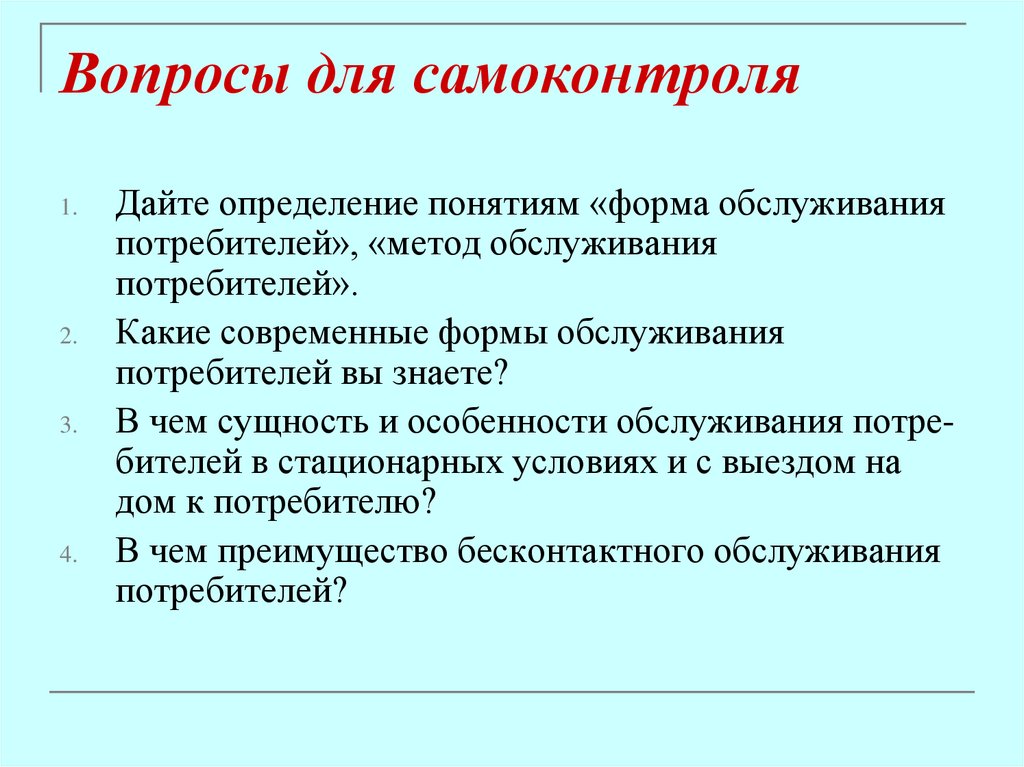 Вопросы для самоконтроля

1. Дайте определение понятиям «форма обслуживания потребителей», «метод обслуживания потребителей».
2. Какие современные формы обслуживания потребителей вы знаете?
3. В чем сущность и особенности обслуживания потребителей в стационарных условиях и с выездом на дом к потребителю?
4. В чем преимущество бесконтактного обслуживания потребителей?